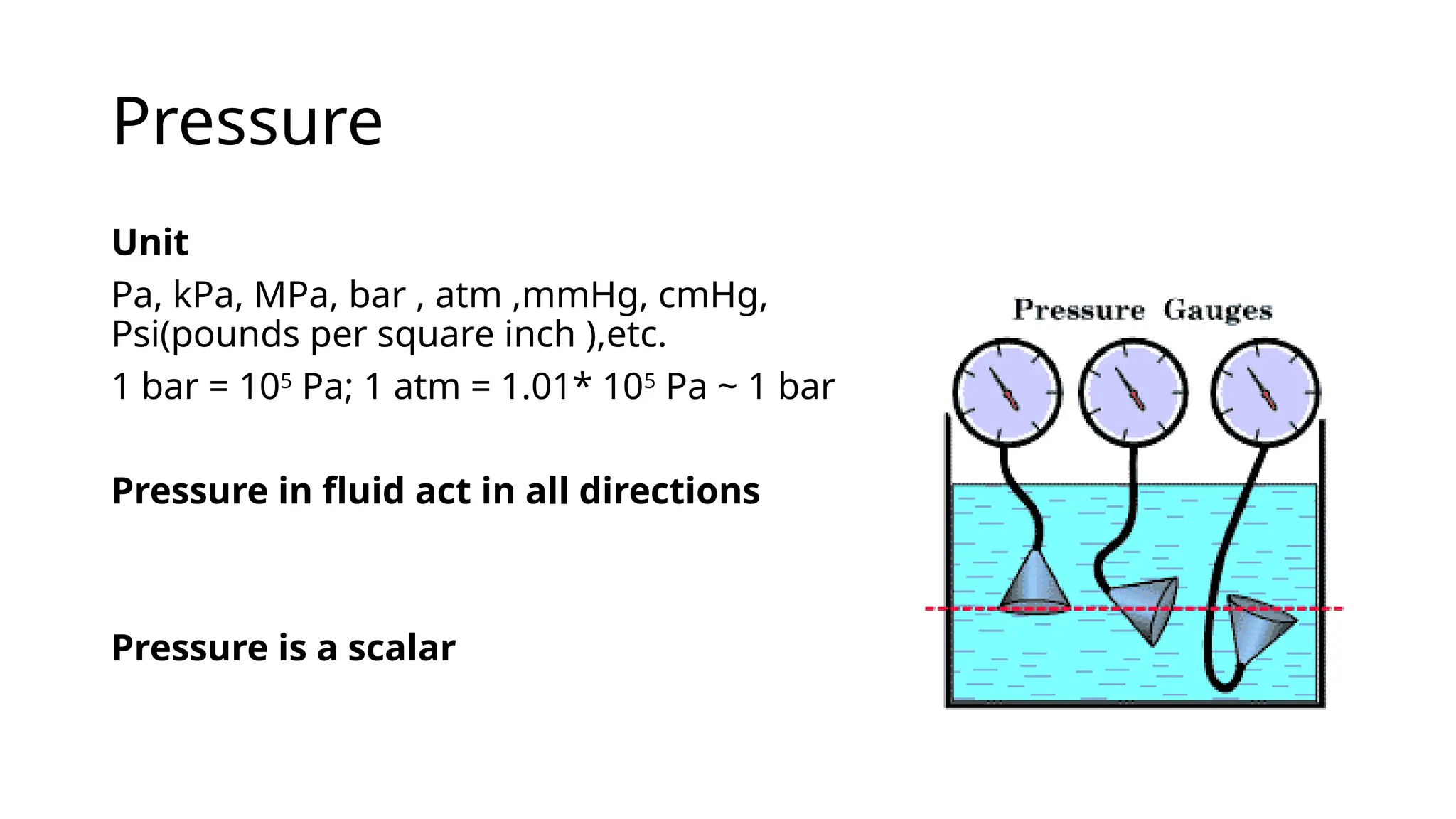 Pressure

Unit

Pa, kPa, MPa, bar , atm ,mmHg, cmHg, Psi(pounds per square inch ),etc.

1 bar = $10^5$ Pa; 1 atm = 1.01* $10^5$ Pa ~ 1 bar

Pressure in fluid act in all directions

Pressure is a scalar

Pressure Gauges